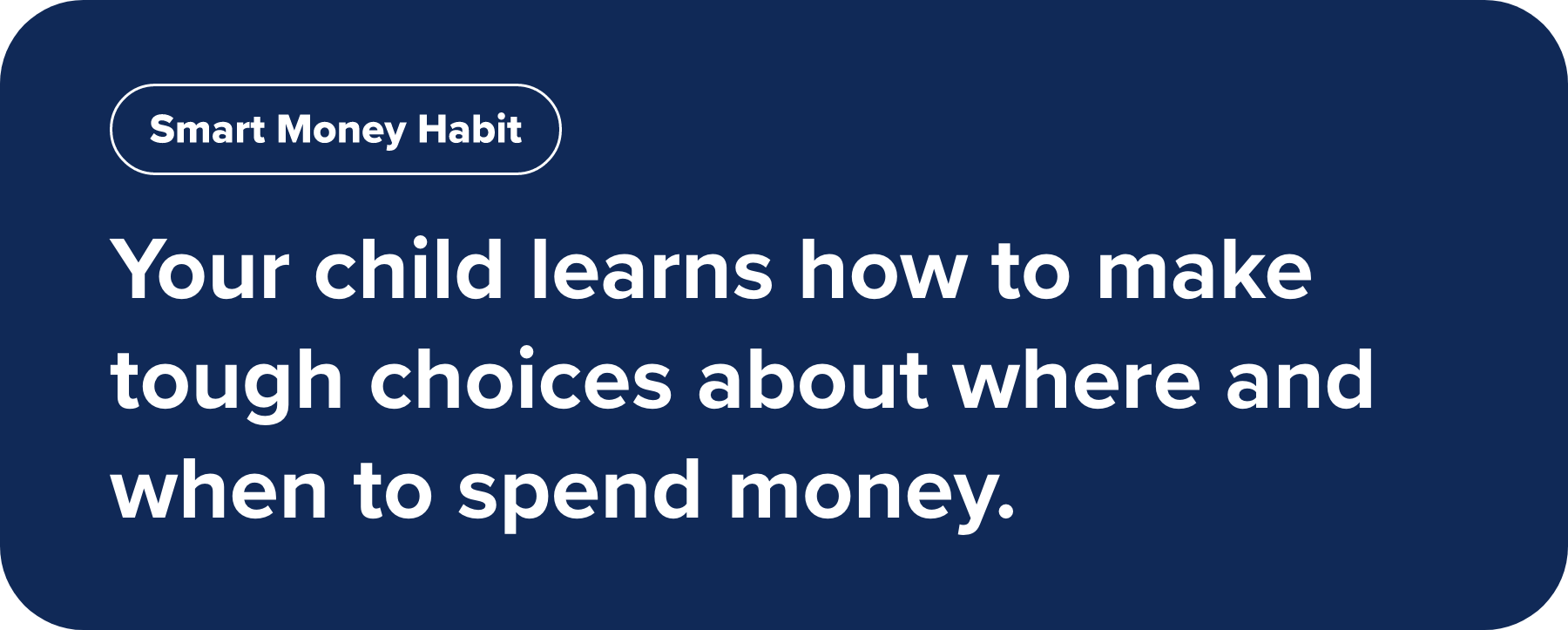 Smart Money Habit

Your child learns how to make tough choices about where and when to spend money.